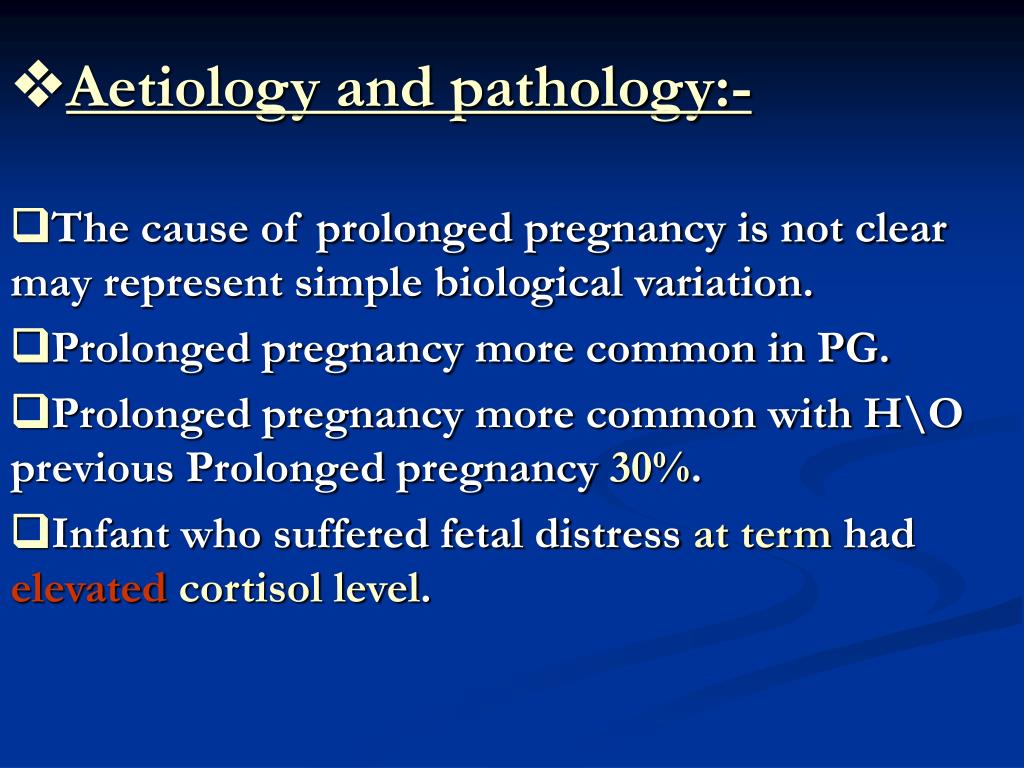 ❖Aetiology and pathology:-

❑The cause of prolonged pregnancy is not clear may represent simple biological variation.

❑Prolonged pregnancy more common in PG.

❑Prolonged pregnancy more common with H\O previous Prolonged pregnancy 30%.

❑Infant who suffered fetal distress at term had elevated cortisol level.